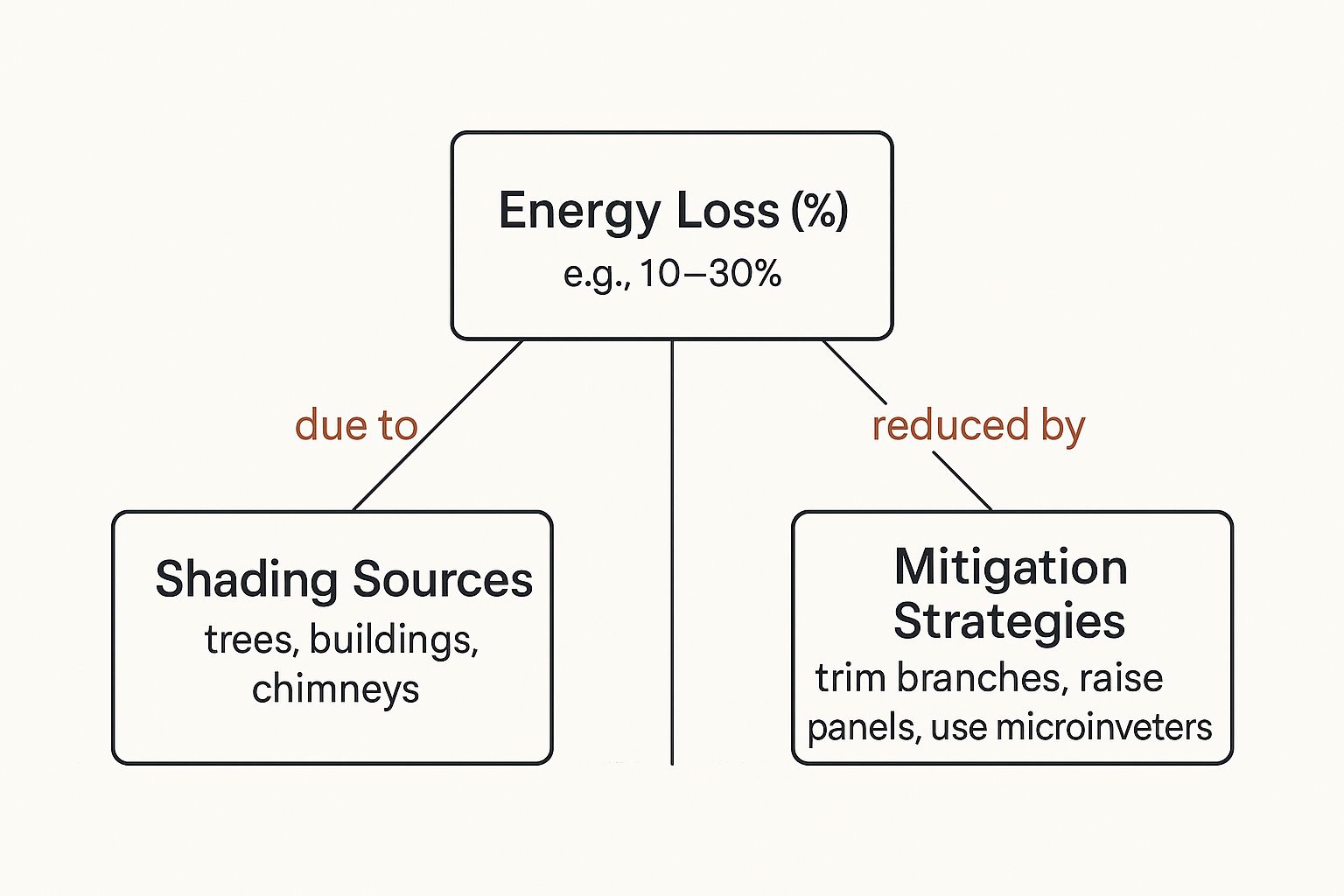 Energy Loss (%)
e.g., 10–30%

due to

reduced by

Shading Sources
trees, buildings, chimneys

Mitigation Strategies
trim branches, raise panels, use microinveters